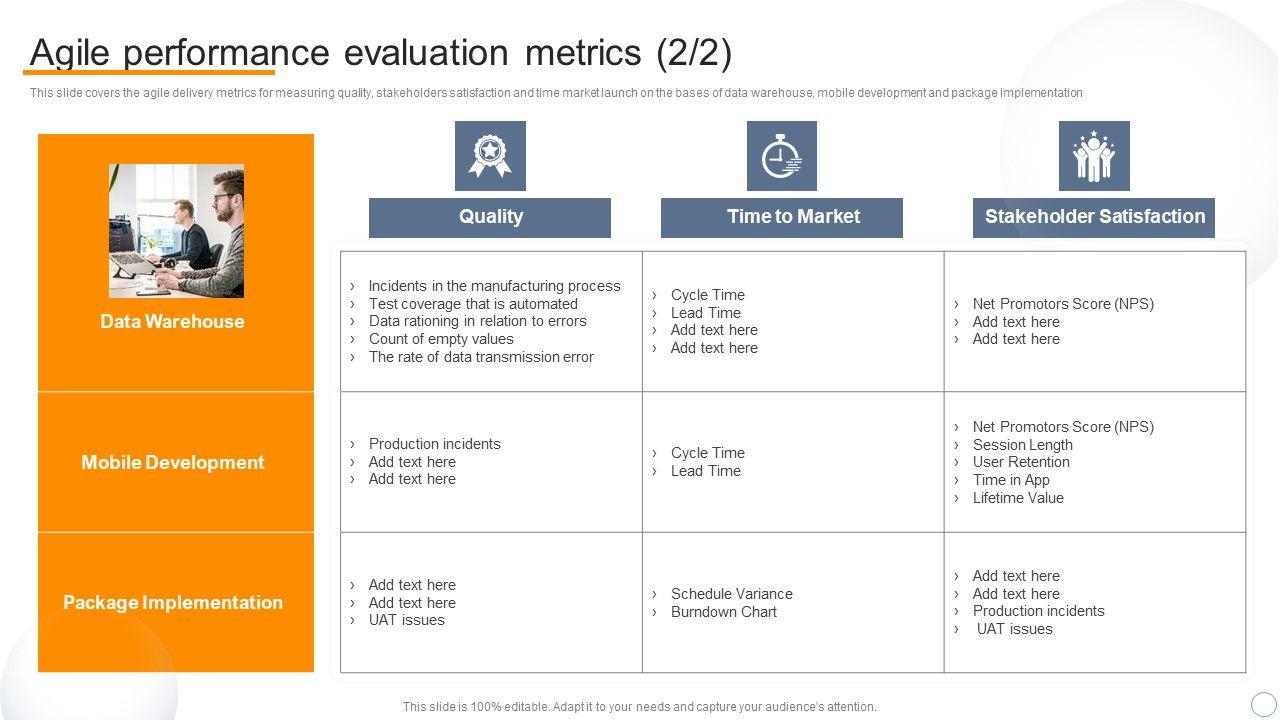 Agile performance evaluation metrics (2/2)

This slide covers the agile delivery metrics for measuring quality, stakeholders satisfaction and time market launch on the bases of data warehouse, mobile development and package implementation

| | Quality | Time to Market | Stakeholder Satisfaction |
|---|---|---|---|
| Data Warehouse | › Incidents in the manufacturing process › Test coverage that is automated › Data rationing in relation to errors › Count of empty values › The rate of data transmission error | › Cycle Time › Lead Time › Add text here › Add text here | › Net Promotors Score (NPS) › Add text here › Add text here |
| Mobile Development | › Production incidents › Add text here › Add text here | › Cycle Time › Lead Time | › Net Promotors Score (NPS) › Session Length › User Retention › Time in App › Lifetime Value |
| Package Implementation | › Add text here › Add text here › UAT issues | › Schedule Variance › Burndown Chart | › Add text here › Add text here › Production incidents › UAT issues |

This slide is 100% editable. Adapt it to your needs and capture your audience's attention.